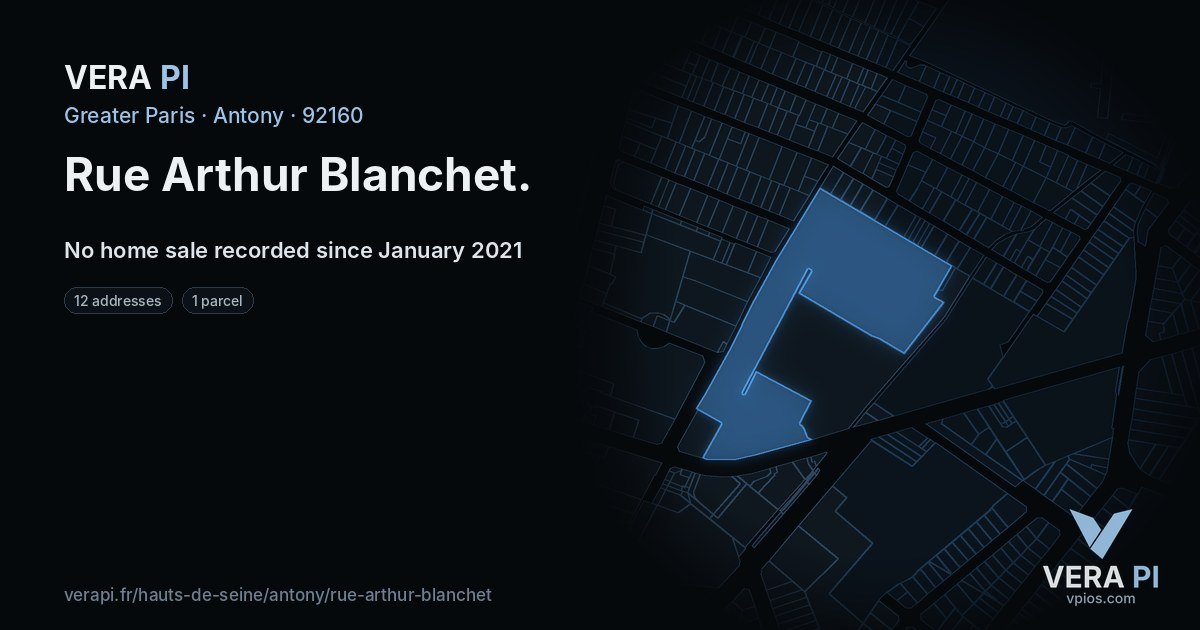 VERA PI

Greater Paris · Antony · 92160

Rue Arthur Blanchet.

No home sale recorded since January 2021

12 addresses

1 parcel

verapi.fr/hauts-de-seine/antony/rue-arthur-blanchet

VERA PI
vpios.com